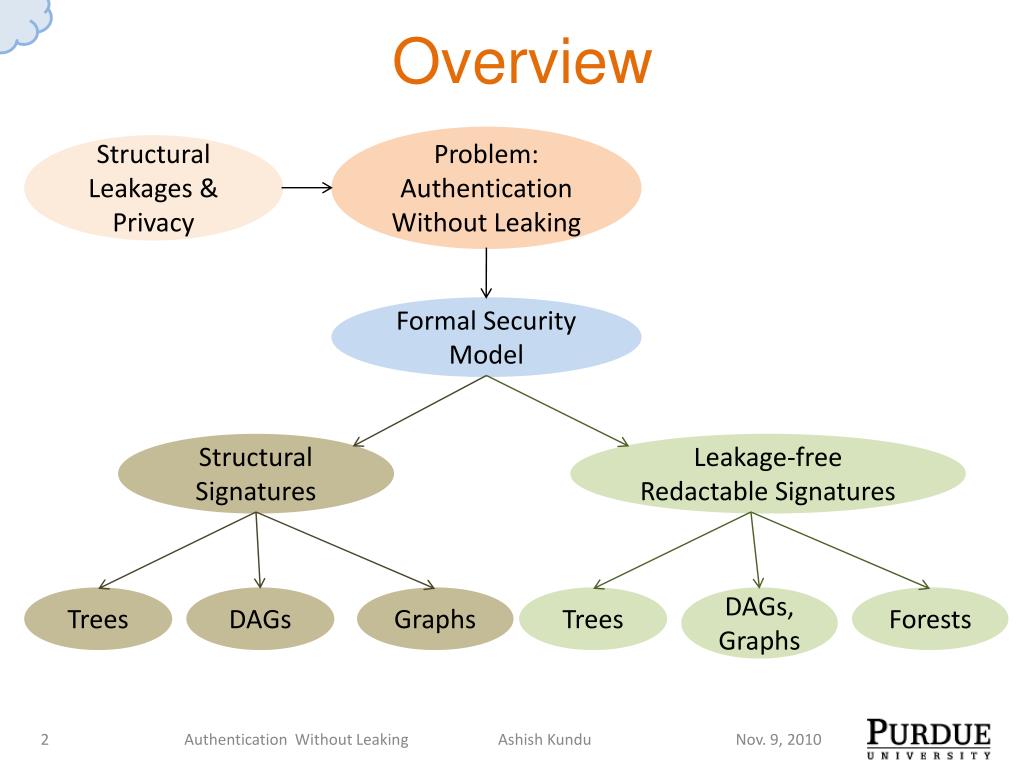 Overview

Structural Leakages & Privacy

Problem: Authentication Without Leaking

Formal Security Model

Structural Signatures

Leakage-free Redactable Signatures

Trees

DAGs

Graphs

Trees

DAGs, Graphs

Forests

2

Authentication Without Leaking

Ashish Kundu

Nov. 9, 2010

PURDUE UNIVERSITY